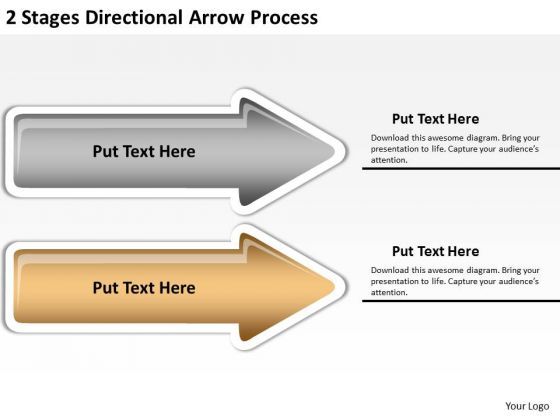 2 Stages Directional Arrow Process

Put Text Here

Put Text Here

Download this awesome diagram. Bring your presentation to life. Capture your audience's attention.

Put Text Here

Put Text Here

Download this awesome diagram. Bring your presentation to life. Capture your audience's attention.

Your Logo